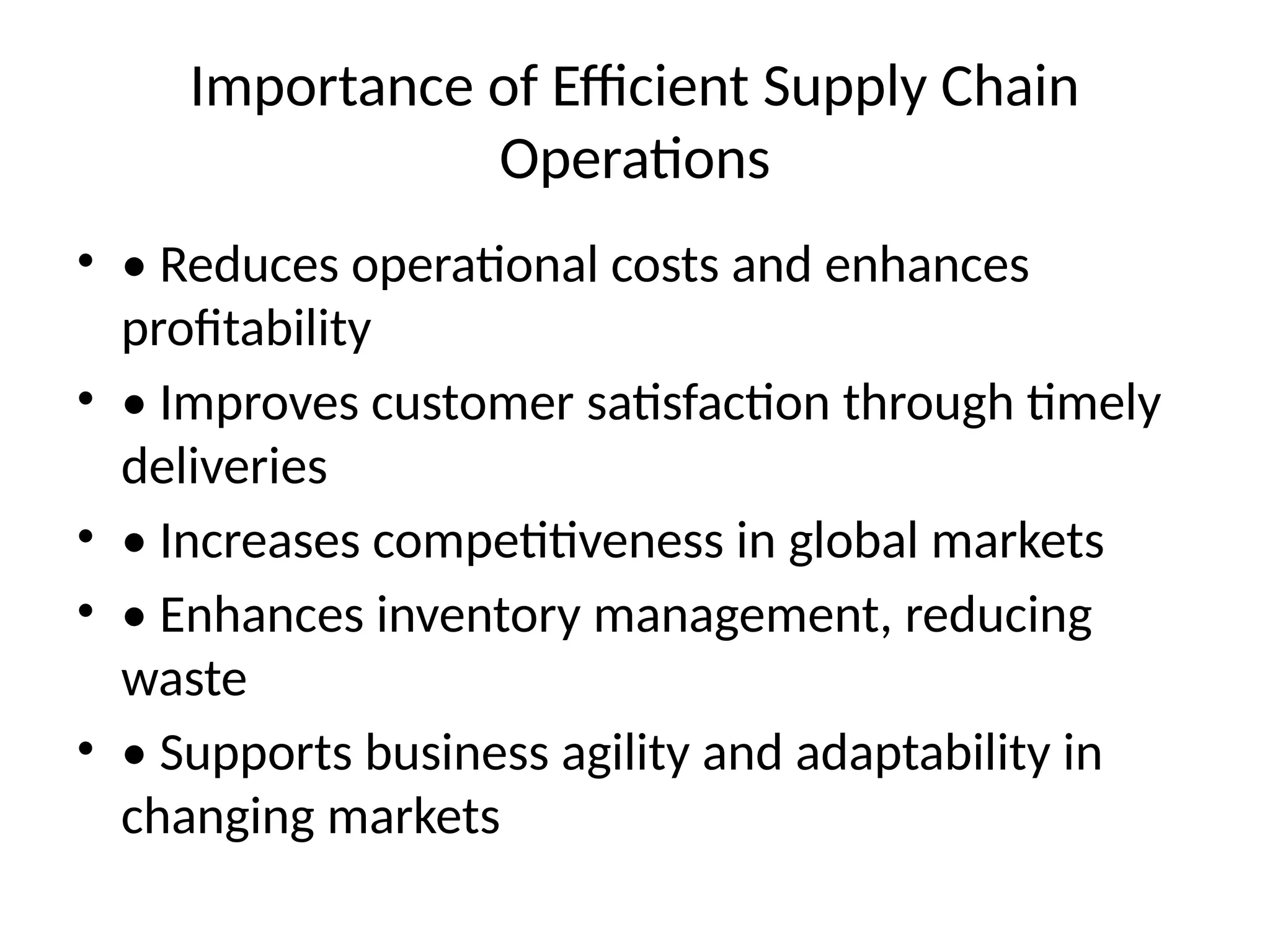 Importance of Efficient Supply Chain Operations

• • Reduces operational costs and enhances profitability
• • Improves customer satisfaction through timely deliveries
• • Increases competitiveness in global markets
• • Enhances inventory management, reducing waste
• • Supports business agility and adaptability in changing markets